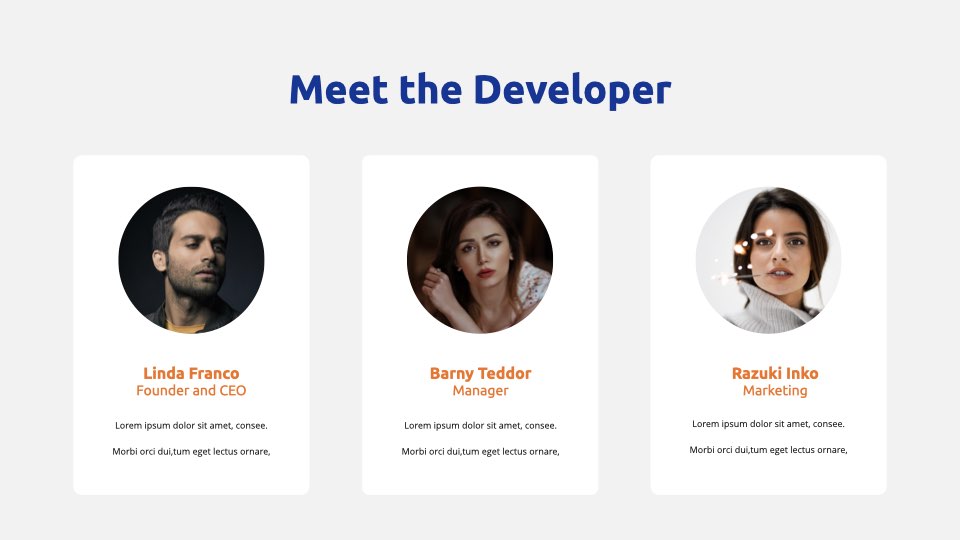 Meet the Developer

Linda Franco
Founder and CEO

Lorem ipsum dolor sit amet, consee.

Morbi orci dui,tum eget lectus ornare,

Barny Teddor
Manager

Lorem ipsum dolor sit amet, consee.

Morbi orci dui,tum eget lectus ornare,

Razuki Inko
Marketing

Lorem ipsum dolor sit amet, consee.

Morbi orci dui,tum eget lectus ornare,